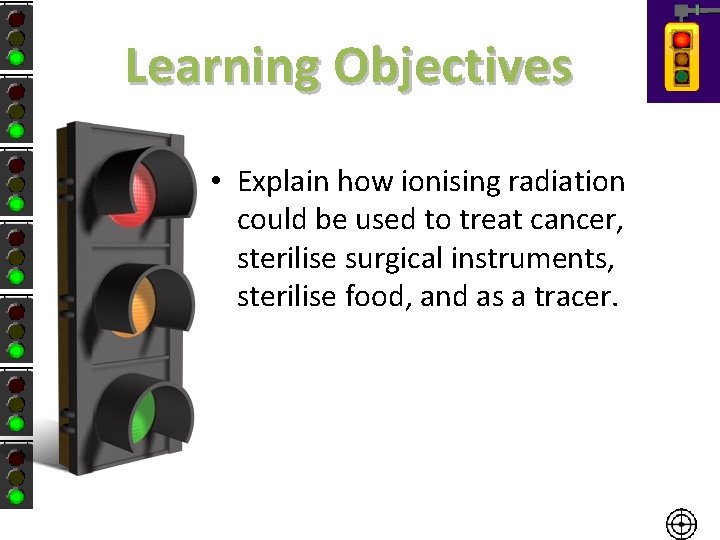 Learning Objectives

• Explain how ionising radiation could be used to treat cancer, sterilise surgical instruments, sterilise food, and as a tracer.